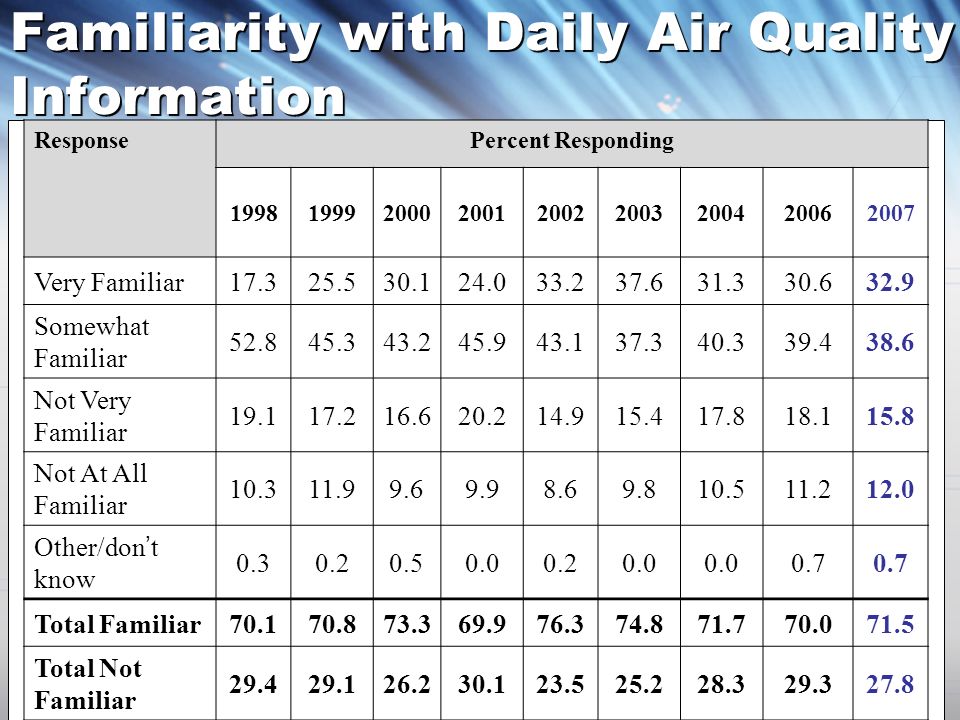 Familiarity with Daily Air Quality Information

| Response | Percent Responding | | | | | | | | |
|---|---|---|---|---|---|---|---|---|---|
| | 1998 | 1999 | 2000 | 2001 | 2002 | 2003 | 2004 | 2006 | 2007 |
| Very Familiar | 17.3 | 25.5 | 30.1 | 24.0 | 33.2 | 37.6 | 31.3 | 30.6 | 32.9 |
| Somewhat Familiar | 52.8 | 45.3 | 43.2 | 45.9 | 43.1 | 37.3 | 40.3 | 39.4 | 38.6 |
| Not Very Familiar | 19.1 | 17.2 | 16.6 | 20.2 | 14.9 | 15.4 | 17.8 | 18.1 | 15.8 |
| Not At All Familiar | 10.3 | 11.9 | 9.6 | 9.9 | 8.6 | 9.8 | 10.5 | 11.2 | 12.0 |
| Other/don't know | 0.3 | 0.2 | 0.5 | 0.0 | 0.2 | 0.0 | 0.0 | 0.7 | 0.7 |
| Total Familiar | 70.1 | 70.8 | 73.3 | 69.9 | 76.3 | 74.8 | 71.7 | 70.0 | 71.5 |
| Total Not Familiar | 29.4 | 29.1 | 26.2 | 30.1 | 23.5 | 25.2 | 28.3 | 29.3 | 27.8 |